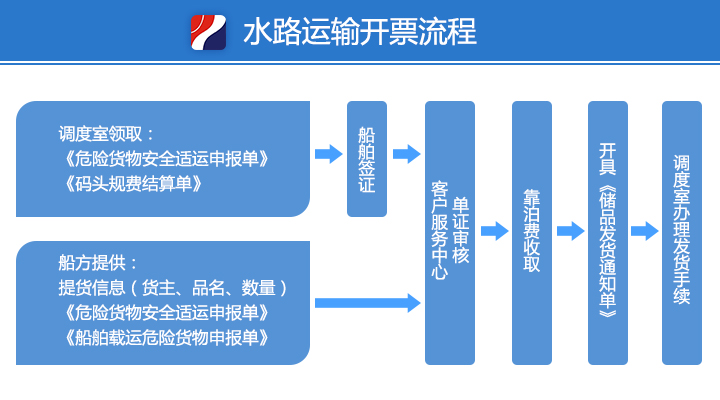 水路运输开票流程

调度室领取：
《危险货物安全适运申报单》
《码头规费结算单》

船方提供：
提货信息（货主、品名、数量）
《危险货物安全适运申报单》
《船舶载运危险货物申报单》

船舶签证

客户服务中心
单证审核

靠泊费收取

开具《储品发货通知单》

调度室办理发货手续